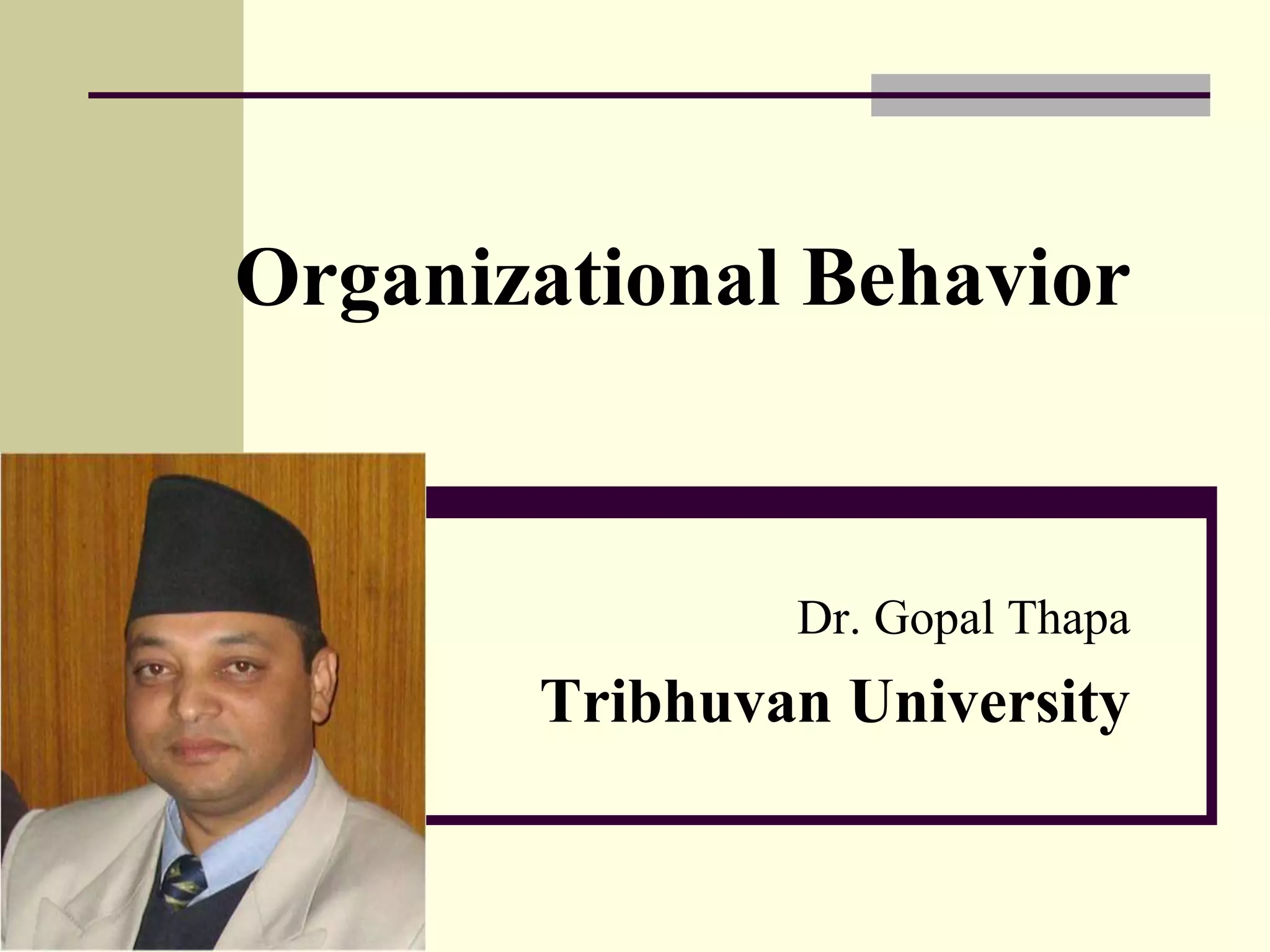 Organizational Behavior

Dr. Gopal Thapa

Tribhuvan University